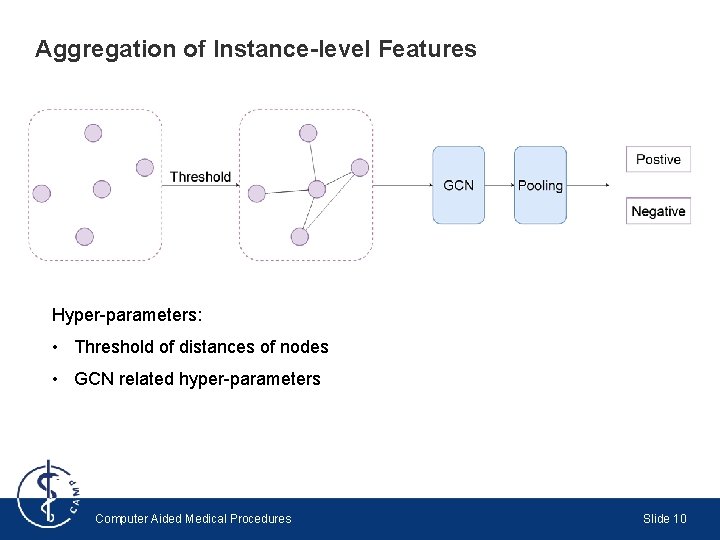 Aggregation of Instance-level Features

Threshold

GCN

Pooling

Postive

Negative

Hyper-parameters:

• Threshold of distances of nodes

• GCN related hyper-parameters

CAMP

Computer Aided Medical Procedures

Slide 10